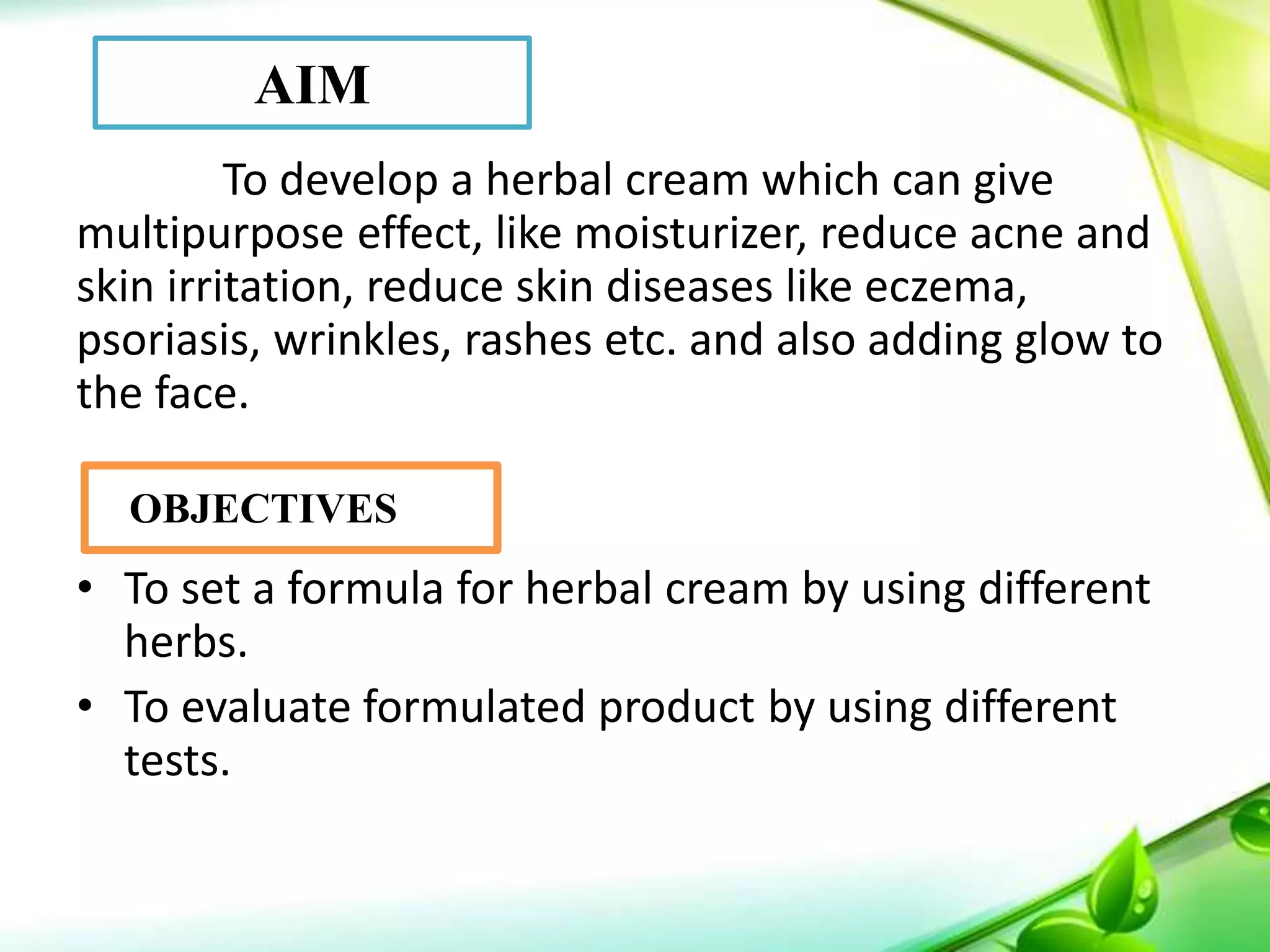 AIM

To develop a herbal cream which can give multipurpose effect, like moisturizer, reduce acne and skin irritation, reduce skin diseases like eczema, psoriasis, wrinkles, rashes etc. and also adding glow to the face.

OBJECTIVES

• To set a formula for herbal cream by using different herbs.
• To evaluate formulated product by using different tests.